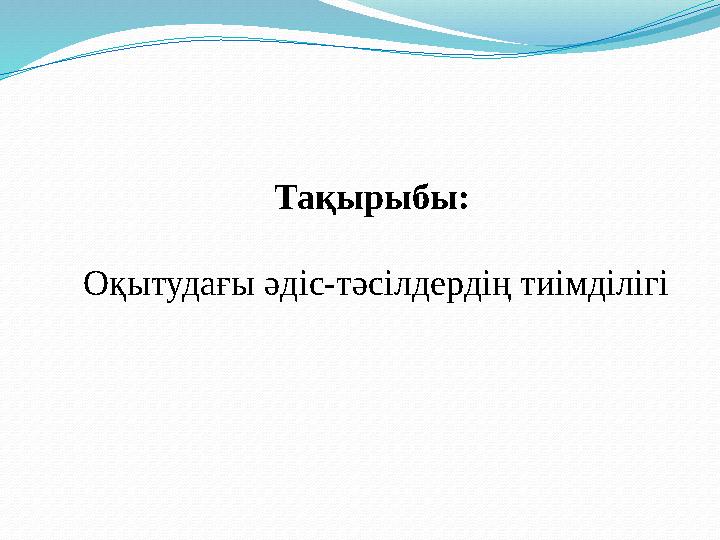 Тақырыбы:

Оқытудағы әдіс-тәсілдердің тиімділігі